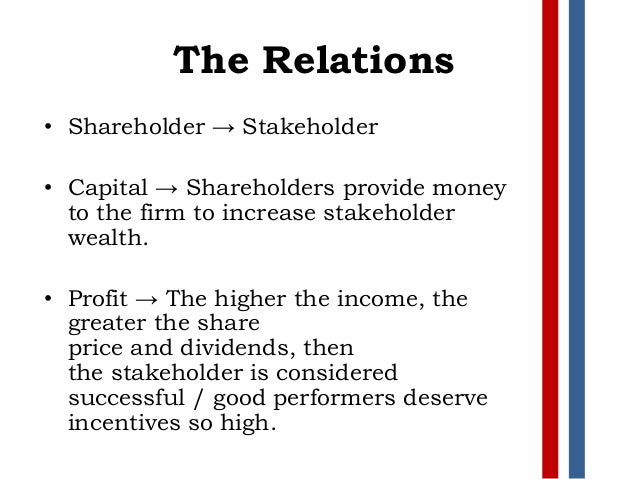 The Relations

• Shareholder → Stakeholder

• Capital → Shareholders provide money to the firm to increase stakeholder wealth.

• Profit → The higher the income, the greater the share price and dividends, then the stakeholder is considered successful / good performers deserve incentives so high.